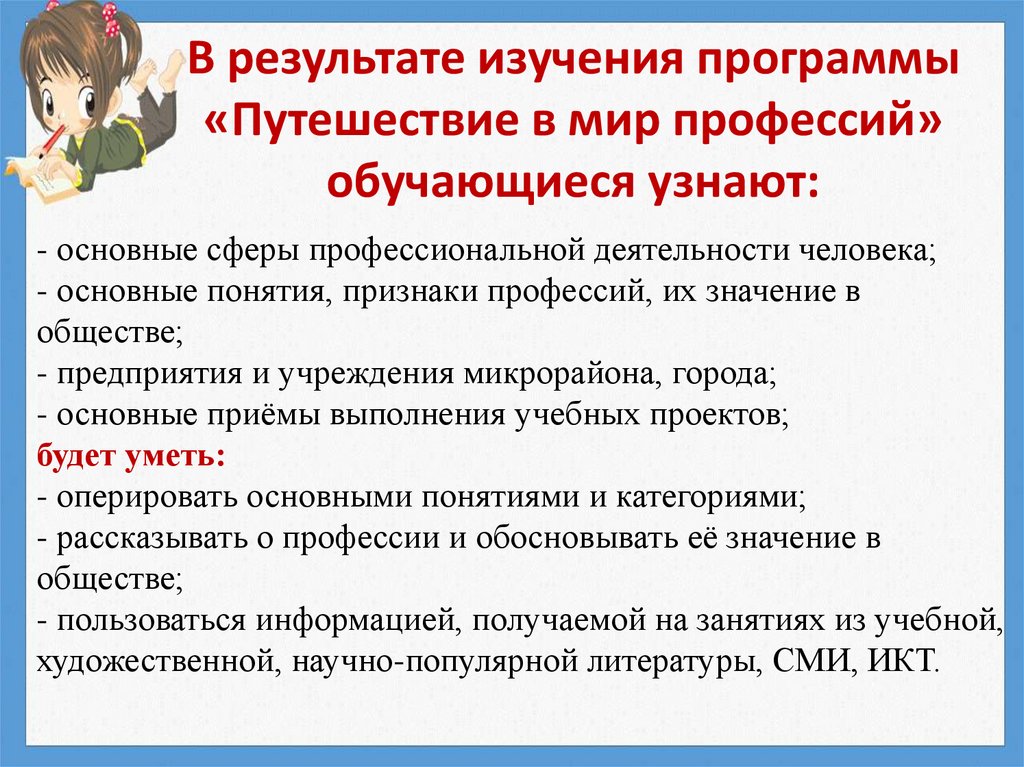 В результате изучения программы «Путешествие в мир профессий» обучающиеся узнают:

- основные сферы профессиональной деятельности человека;
- основные понятия, признаки профессий, их значение в обществе;
- предприятия и учреждения микрорайона, города;
- основные приёмы выполнения учебных проектов;
будет уметь:
- оперировать основными понятиями и категориями;
- рассказывать о профессии и обосновывать её значение в обществе;
- пользоваться информацией, получаемой на занятиях из учебной, художественной, научно-популярной литературы, СМИ, ИКТ.